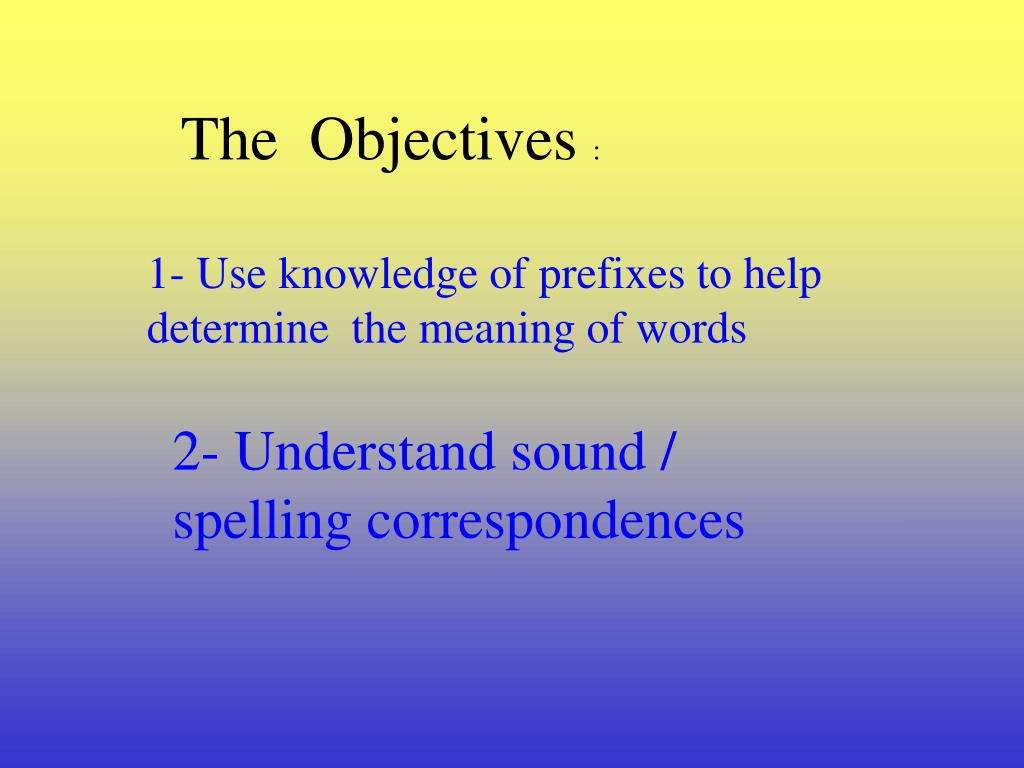 The Objectives :

1- Use knowledge of prefixes to help determine the meaning of words

2- Understand sound / spelling correspondences